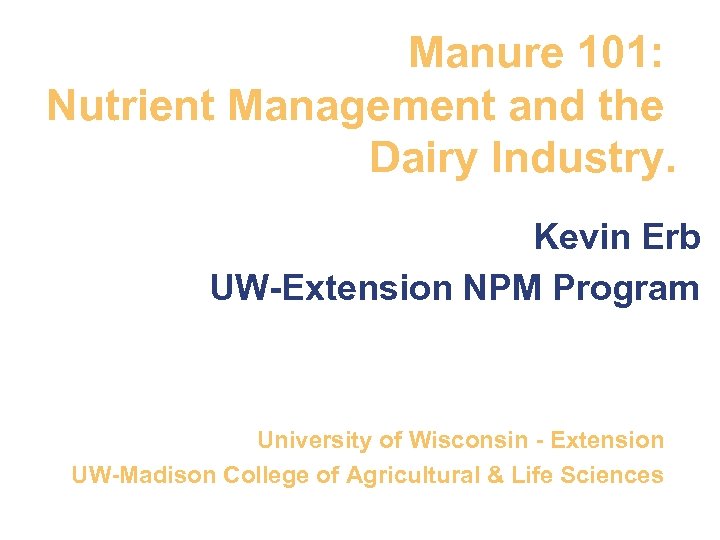 Manure 101:
Nutrient Management and the Dairy Industry.

Kevin Erb
UW-Extension NPM Program

University of Wisconsin - Extension
UW-Madison College of Agricultural & Life Sciences